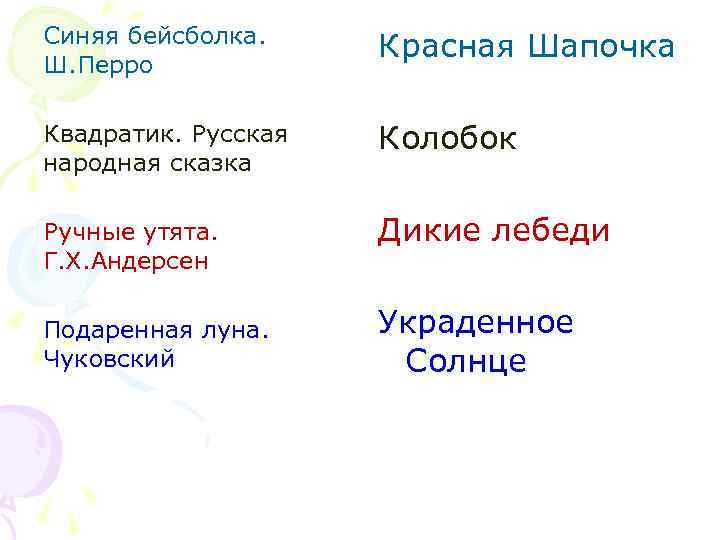 Синяя бейсболка. Ш.Перро

Квадратик. Русская народная сказка

Ручные утята. Г.Х.Андерсен

Подаренная луна. Чуковский

Красная Шапочка

Колобок

Дикие лебеди

Украденное Солнце